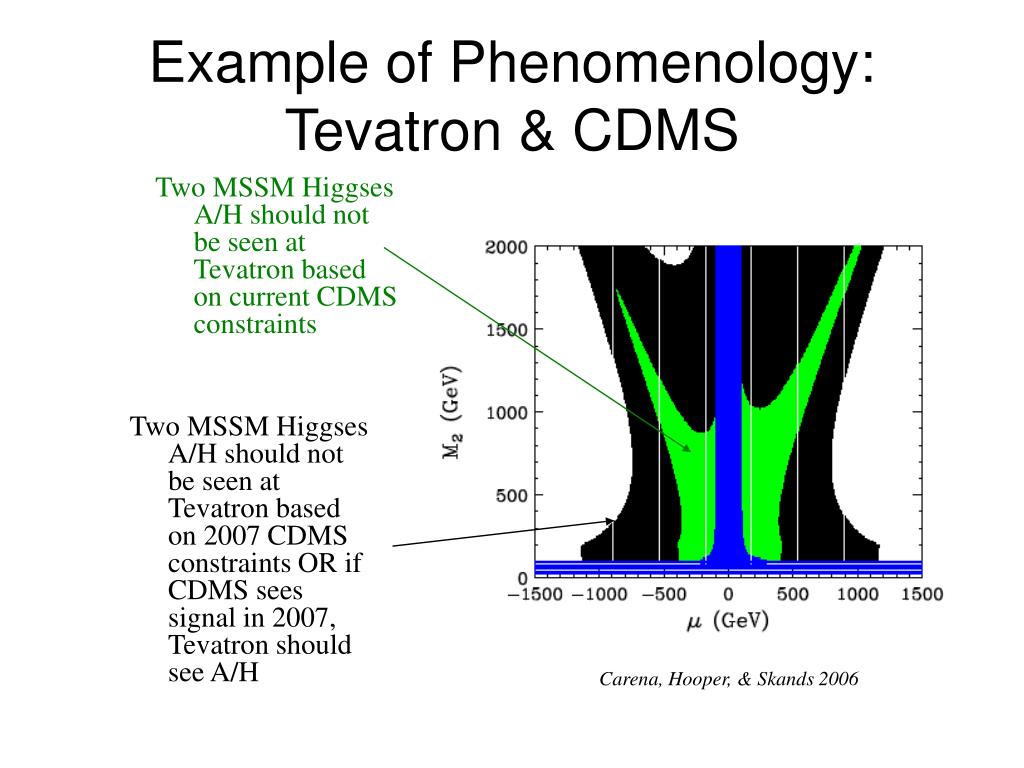 Example of Phenomenology: Tevatron & CDMS

Two MSSM Higgses A/H should not be seen at Tevatron based on current CDMS constraints

Two MSSM Higgses A/H should not be seen at Tevatron based on 2007 CDMS constraints OR if CDMS sees signal in 2007, Tevatron should see A/H

2000
1500
1000
500
0
$M_2$ (GeV)
−1500 −1000 −500 0 500 1000 1500
$\mu$ (GeV)

Carena, Hooper, & Skands 2006